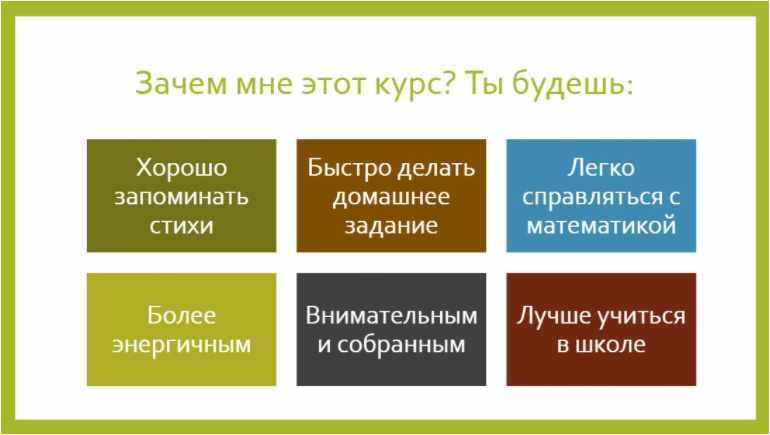 Зачем мне этот курс? Ты будешь:

Хорошо запоминать стихи

Быстро делать домашнее задание

Легко справляться с математикой

Более энергичным

Внимательным и собранным

Лучше учиться в школе